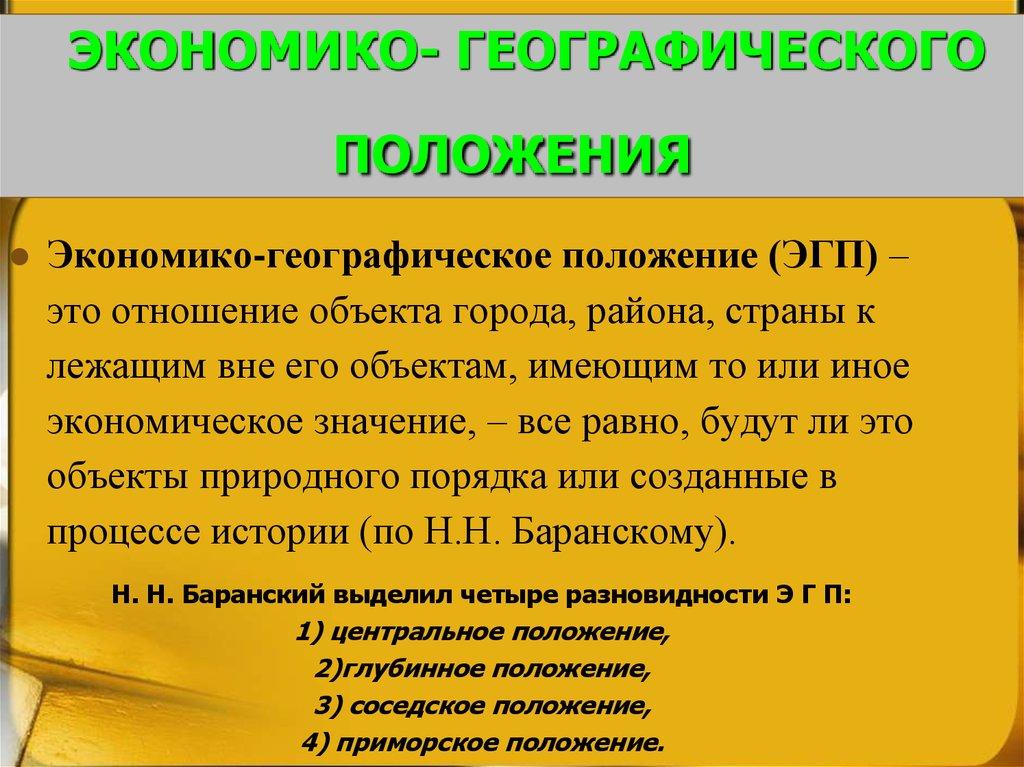 ЭКОНОМИКО- ГЕОГРАФИЧЕСКОГО ПОЛОЖЕНИЯ

Экономико-географическое положение (ЭГП) – это отношение объекта города, района, страны к лежащим вне его объектам, имеющим то или иное экономическое значение, – все равно, будут ли это объекты природного порядка или созданные в процессе истории (по Н.Н. Баранскому).

Н. Н. Баранский выделил четыре разновидности Э Г П:
1) центральное положение,
2)глубинное положение,
3) соседское положение,
4) приморское положение.